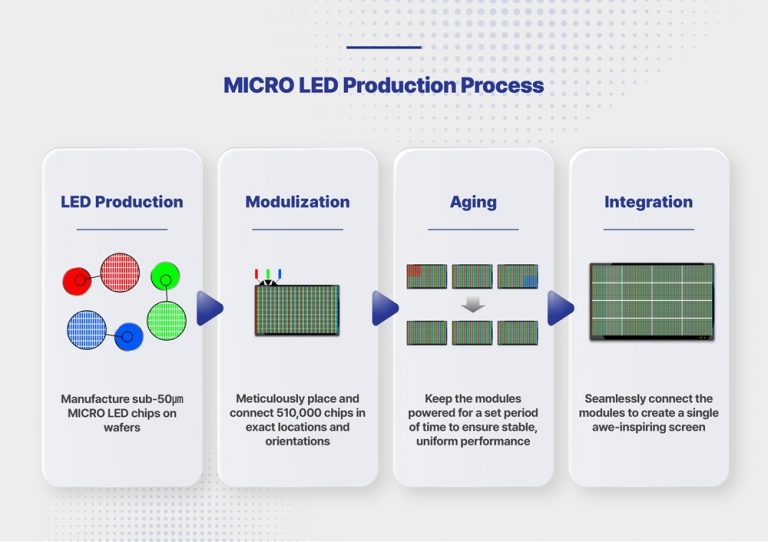 MICRO LED Production Process

LED Production

Manufacture sub-50㎛ MICRO LED chips on wafers

Modulization

Meticulously place and connect 510,000 chips in exact locations and orientations

Aging

Keep the modules powered for a set period of time to ensure stable, uniform performance

Integration

Seamlessly connect the modules to create a single awe-inspiring screen